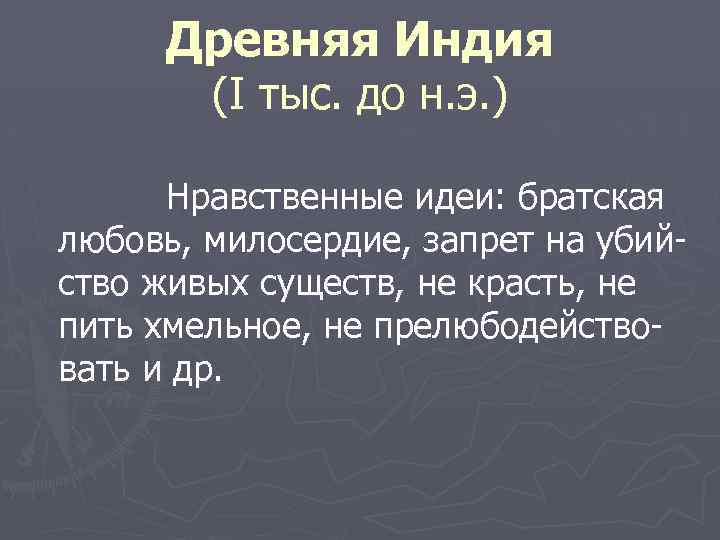 Древняя Индия
(I тыс. до н.э.)

Нравственные идеи: братская любовь, милосердие, запрет на убийство живых существ, не красть, не пить хмельное, не прелюбодействовать и др.